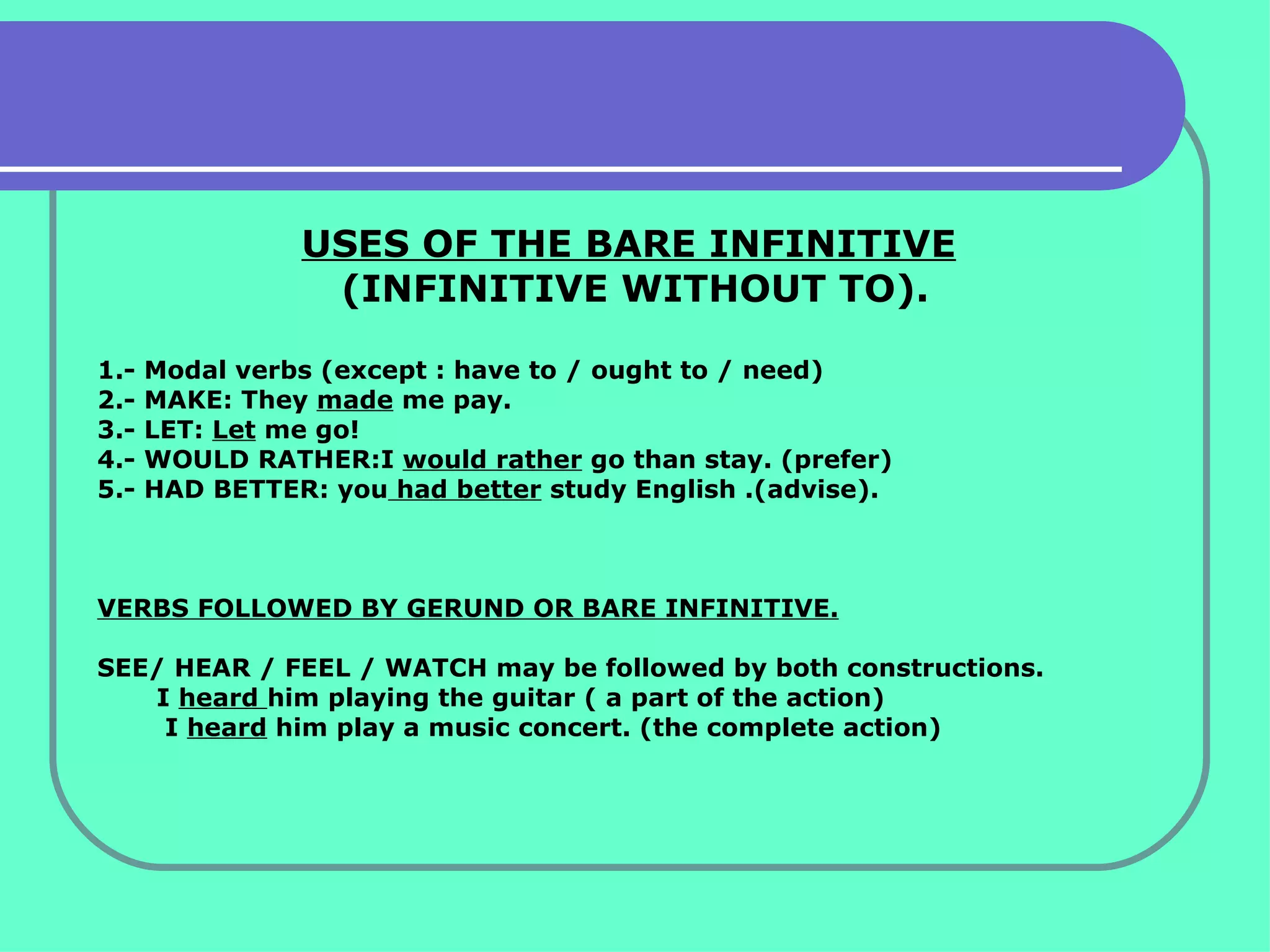 USES OF THE BARE INFINITIVE
(INFINITIVE WITHOUT TO).

1.- Modal verbs (except : have to / ought to / need)
2.- MAKE: They made me pay.
3.- LET: Let me go!
4.- WOULD RATHER:I would rather go than stay. (prefer)
5.- HAD BETTER: you had better study English .(advise).

VERBS FOLLOWED BY GERUND OR BARE INFINITIVE.

SEE/ HEAR / FEEL / WATCH may be followed by both constructions.
I heard him playing the guitar ( a part of the action)
I heard him play a music concert. (the complete action)